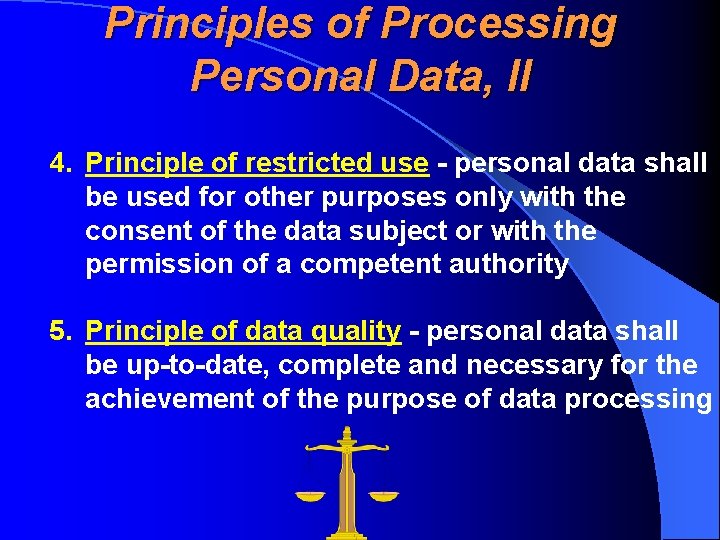 Principles of Processing Personal Data, II

4. Principle of restricted use - personal data shall be used for other purposes only with the consent of the data subject or with the permission of a competent authority

5. Principle of data quality - personal data shall be up-to-date, complete and necessary for the achievement of the purpose of data processing